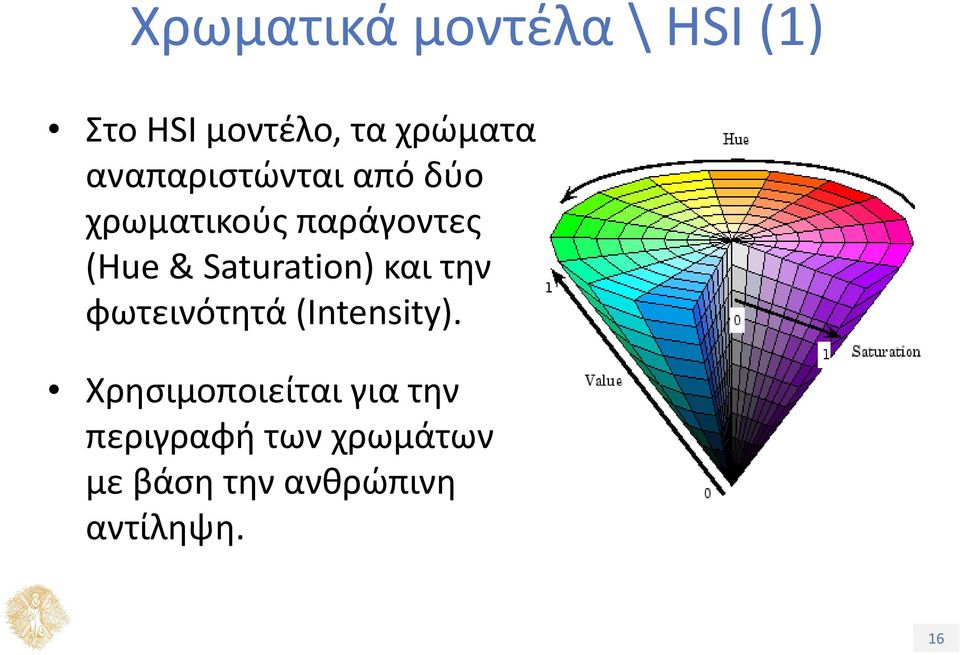 Χρωματικά μοντέλα \ HSI (1)

• Στο HSI μοντέλο, τα χρώματα αναπαριστώνται από δύο χρωματικούς παράγοντες (Hue & Saturation) και την φωτεινότητά (Intensity).

• Χρησιμοποιείται για την περιγραφή των χρωμάτων με βάση την ανθρώπινη αντίληψη.

Hue

1

0

1

Saturation

Value

0

16